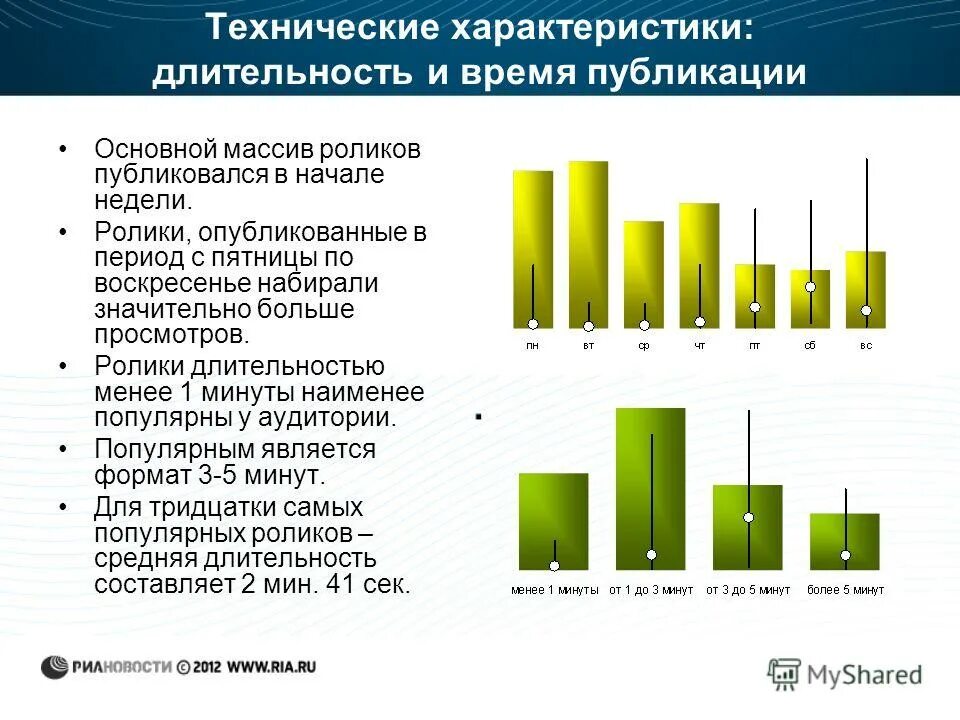 Технические характеристики: длительность и время публикации

• Основной массив роликов публиковался в начале недели.
• Ролики, опубликованные в период с пятницы по воскресенье набирали значительно больше просмотров.
• Ролики длительностью менее 1 минуты наименее популярны у аудитории.
• Популярным является формат 3-5 минут.
• Для тридцатки самых популярных роликов – средняя длительность составляет 2 мин. 41 сек.

пн вт ср чт пт сб вс

менее 1 минуты от 1 до 3 минут от 3 до 5 минут более 5 минут

РИАНОВОСТИ © 2012 WWW.RIA.RU

MyShared